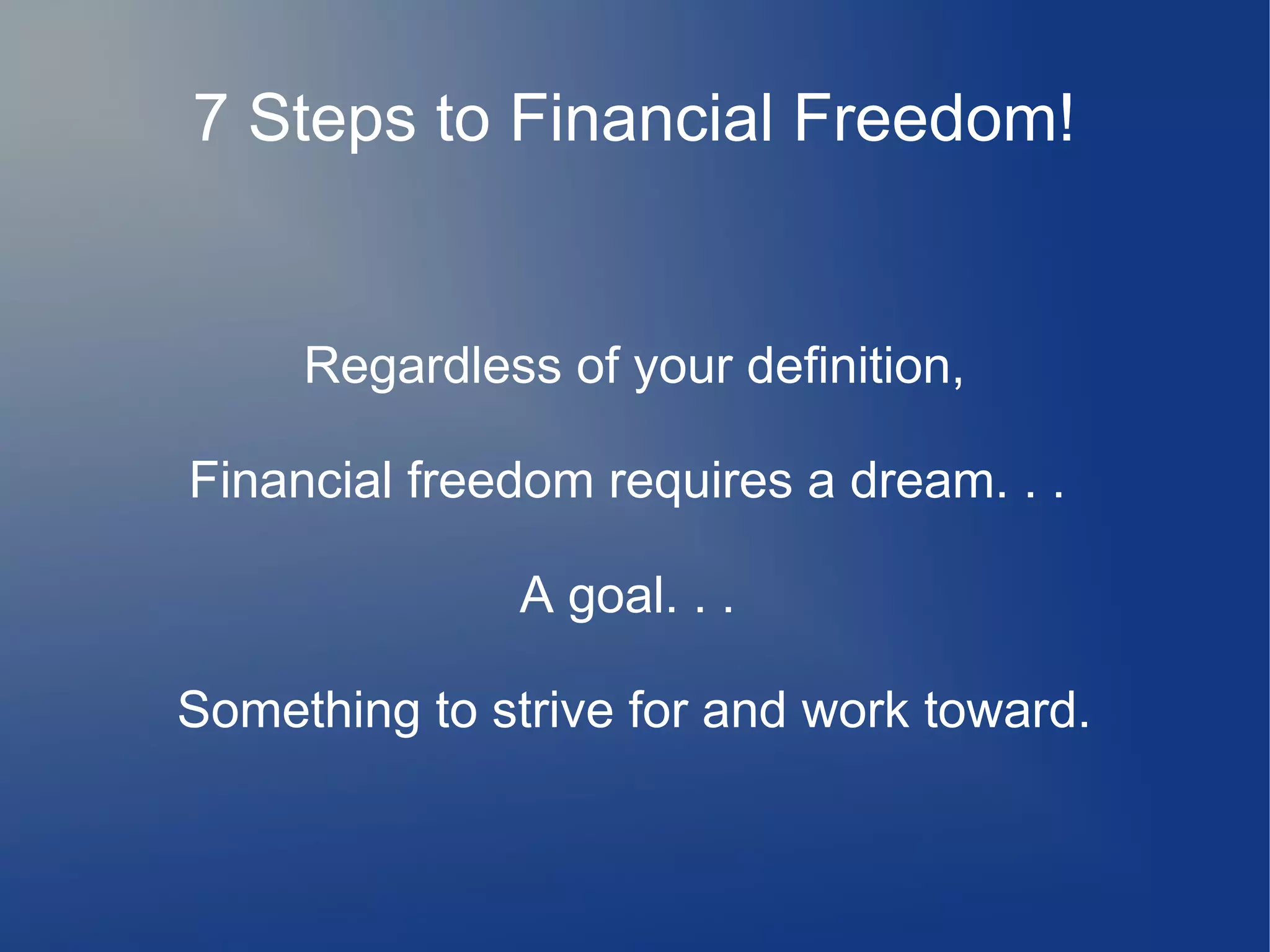 7 Steps to Financial Freedom!

Regardless of your definition,

Financial freedom requires a dream. . .

A goal. . .

Something to strive for and work toward.